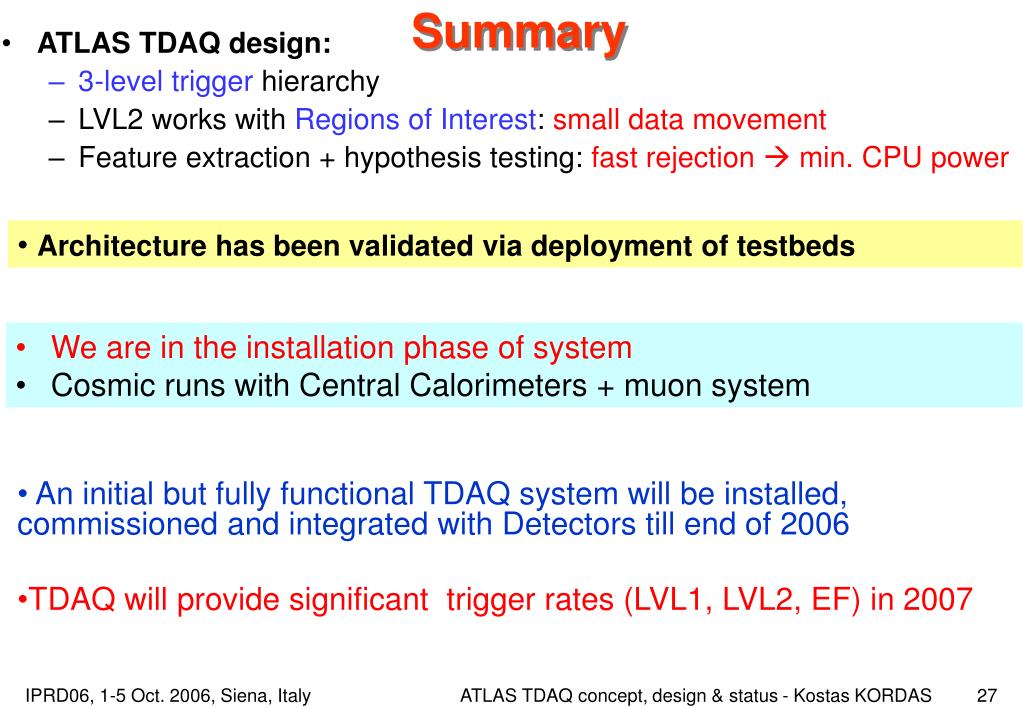 Summary

• ATLAS TDAQ design:
– 3-level trigger hierarchy
– LVL2 works with Regions of Interest: small data movement
– Feature extraction + hypothesis testing: fast rejection → min. CPU power

• Architecture has been validated via deployment of testbeds

• We are in the installation phase of system
• Cosmic runs with Central Calorimeters + muon system

• An initial but fully functional TDAQ system will be installed, commissioned and integrated with Detectors till end of 2006

•TDAQ will provide significant trigger rates (LVL1, LVL2, EF) in 2007

IPRD06, 1-5 Oct. 2006, Siena, Italy

ATLAS TDAQ concept, design & status - Kostas KORDAS

27